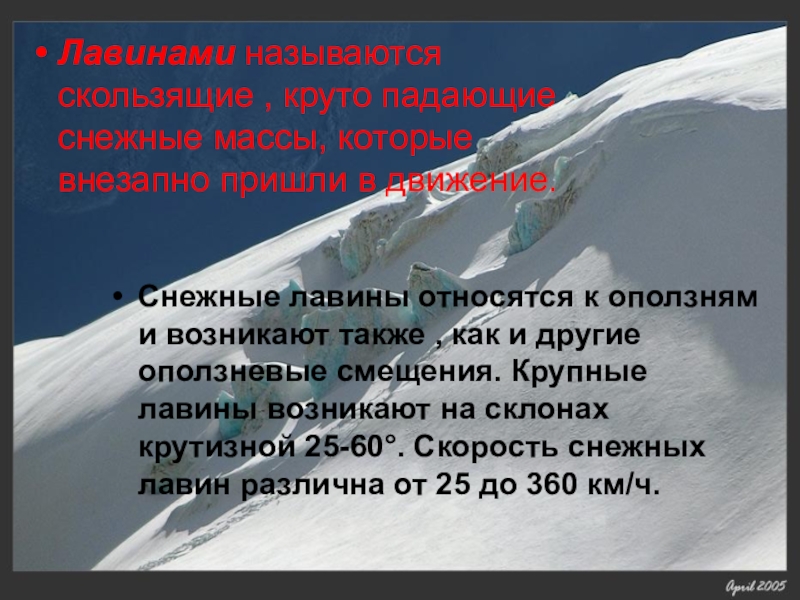 • Лавинами называются скользящие , круто падающие снежные массы, которые внезапно пришли в движение.

• Снежные лавины относятся к оползням и возникают также , как и другие оползневые смещения. Крупные лавины возникают на склонах крутизной 25-60°. Скорость снежных лавин различна от 25 до 360 км/ч.

April 2005